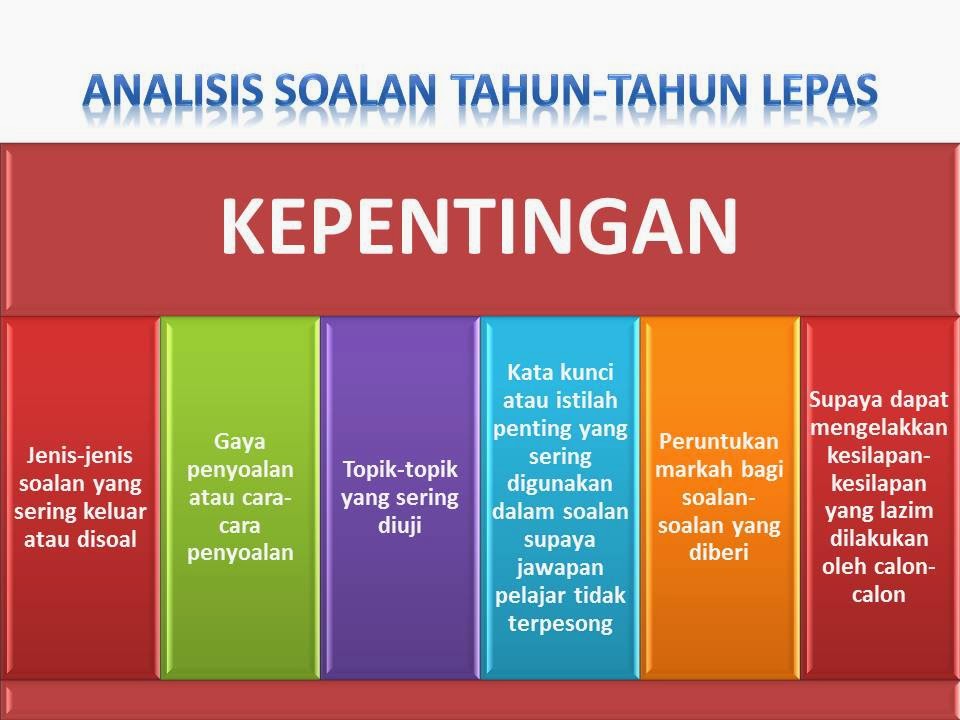 ANALISIS SOALAN TAHUN-TAHUN LEPAS

KEPENTINGAN

Jenis-jenis soalan yang sering keluar atau disoal

Gaya penyoalan atau cara-cara penyoalan

Topik-topik yang sering diuji

Kata kunci atau istilah penting yang sering digunakan dalam soalan supaya jawapan pelajar tidak terpesong

Peruntukan markah bagi soalan-soalan yang diberi

Supaya dapat mengelakkan kesilapan-kesilapan yang lazim dilakukan oleh calon-calon